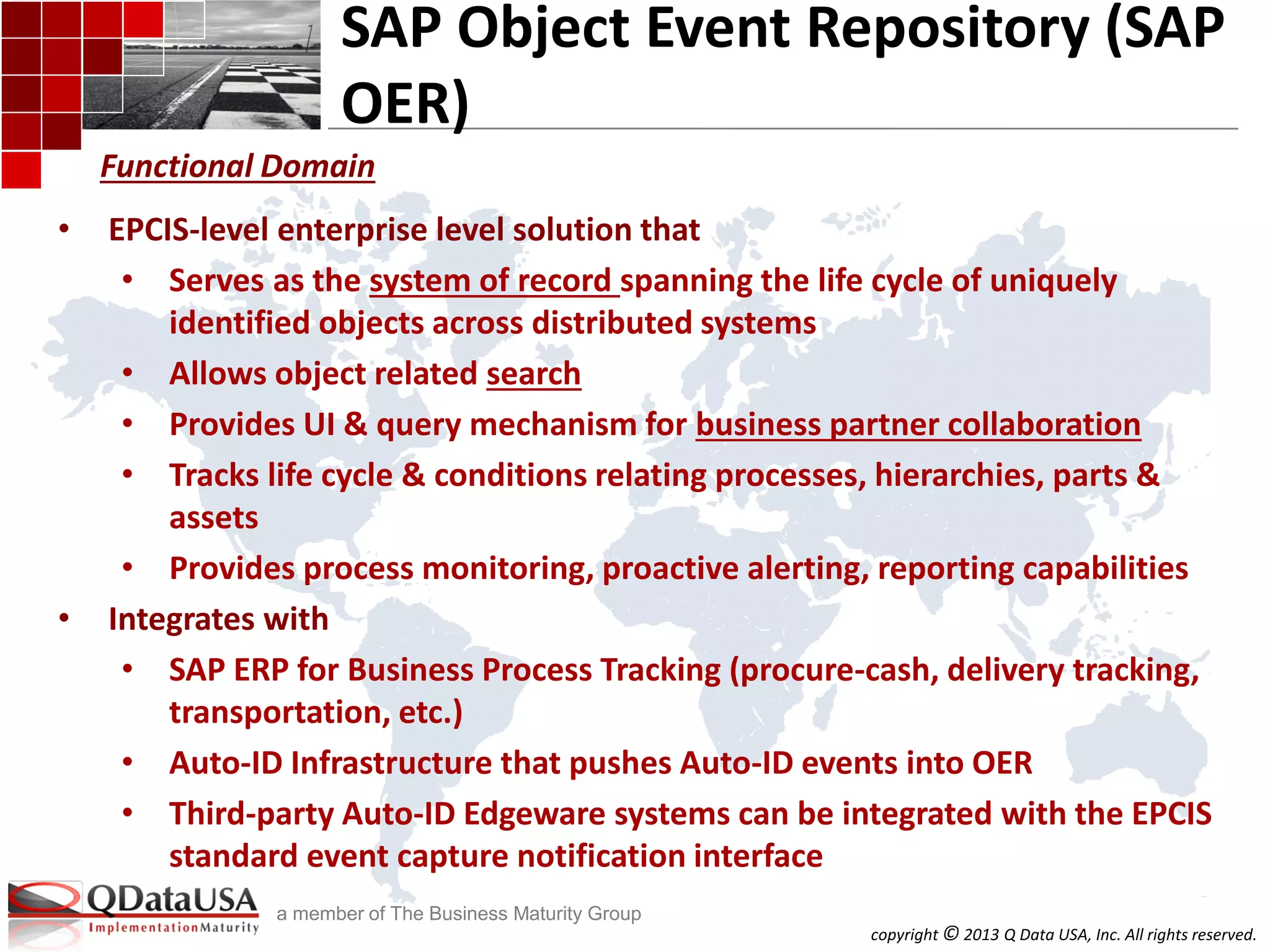 SAP Object Event Repository (SAP OER)

Functional Domain

• EPCIS-level enterprise level solution that
  • Serves as the system of record spanning the life cycle of uniquely identified objects across distributed systems
  • Allows object related search
  • Provides UI & query mechanism for business partner collaboration
  • Tracks life cycle & conditions relating processes, hierarchies, parts & assets
  • Provides process monitoring, proactive alerting, reporting capabilities
• Integrates with
  • SAP ERP for Business Process Tracking (procure-cash, delivery tracking, transportation, etc.)
  • Auto-ID Infrastructure that pushes Auto-ID events into OER
  • Third-party Auto-ID Edgeware systems can be integrated with the EPCIS standard event capture notification interface

QDataUSA
ImplementationMaturity
a member of The Business Maturity Group

copyright © 2013 Q Data USA, Inc. All rights reserved.